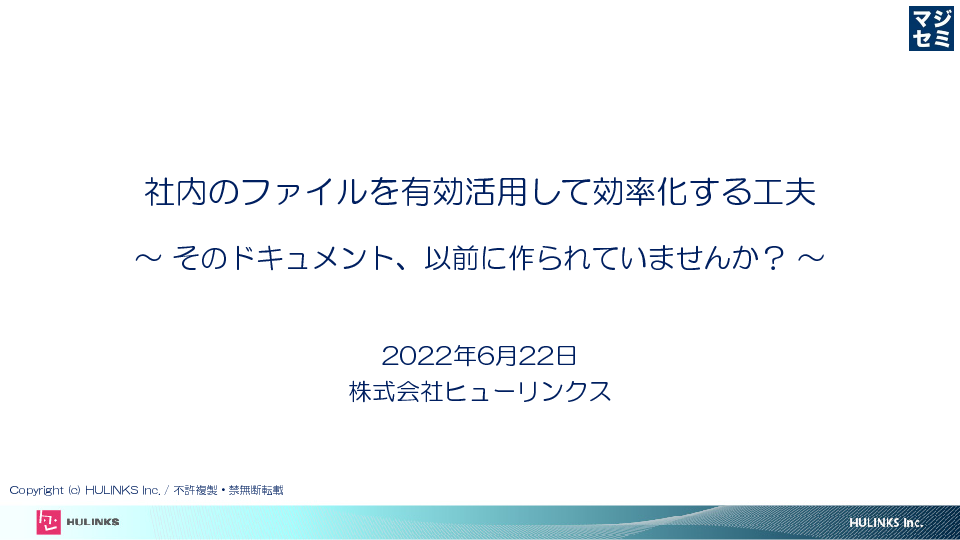 マジセミ

社内のファイルを有効活用して効率化する工夫

～ そのドキュメント、以前に作られていませんか？ ～

2022年6月22日
株式会社ヒューリンクス

Copyright (c) HULINKS Inc. / 不許複製・禁無断転載

HULINKS

HULINKS Inc.